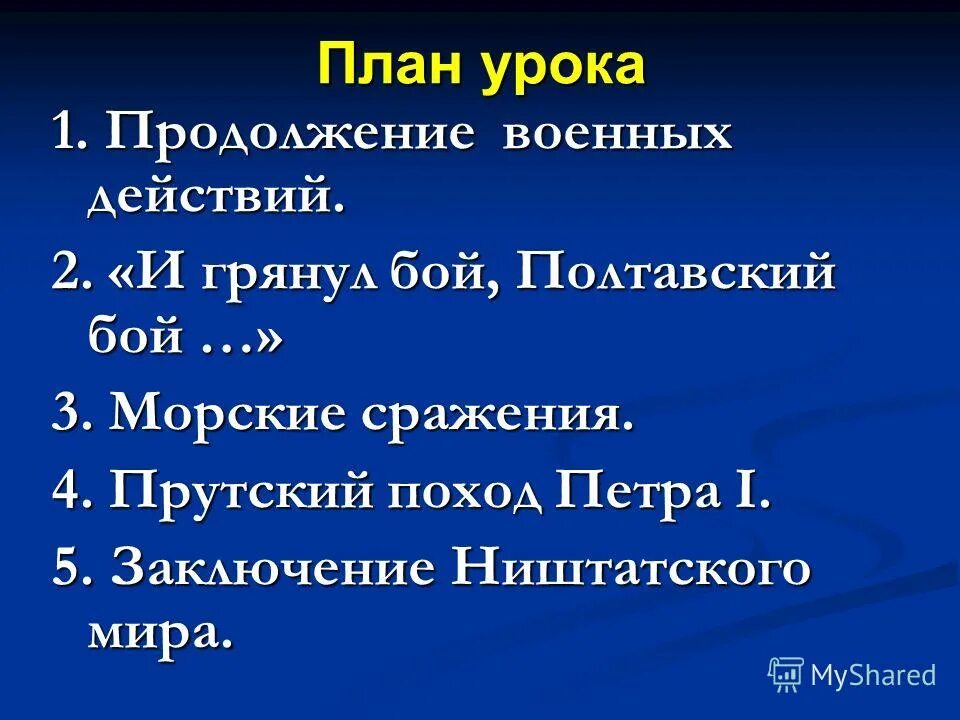 План урока

1. Продолжение военных действий.

2. «И грянул бой, Полтавский бой …»

3. Морские сражения.

4. Прутский поход Петра I.

5. Заключение Ништатского мира.

MyShared